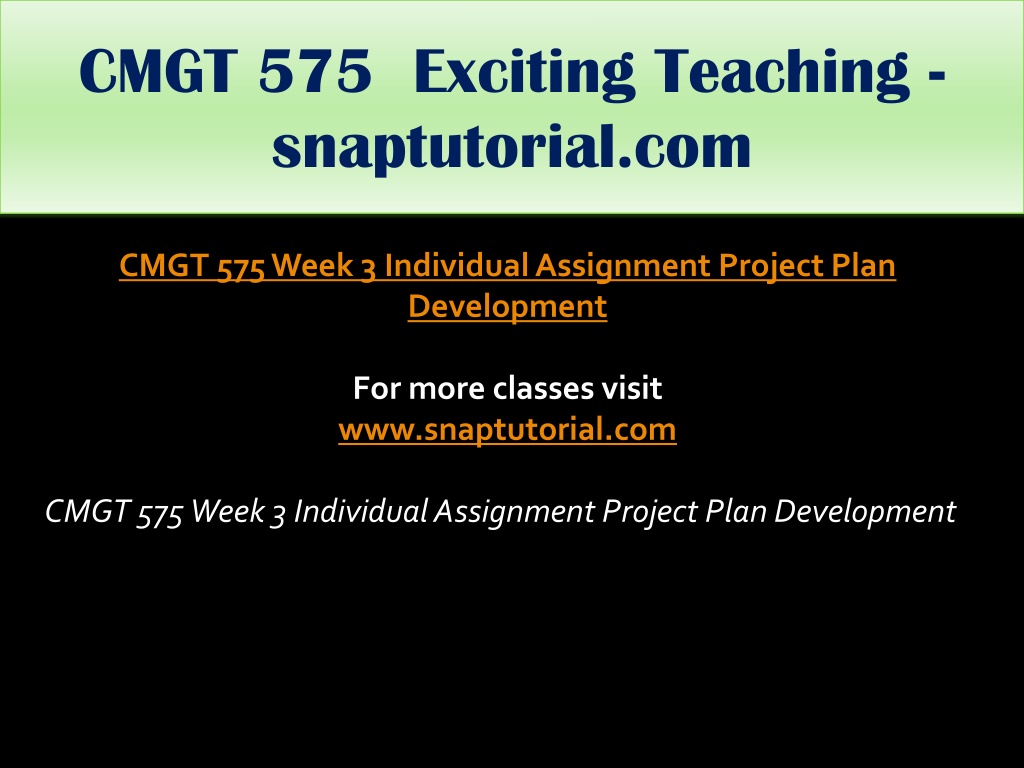 CMGT 575 Exciting Teaching - snaptutorial.com

CMGT 575 Week 3 Individual Assignment Project Plan Development

For more classes visit
www.snaptutorial.com

CMGT 575 Week 3 Individual Assignment Project Plan Development